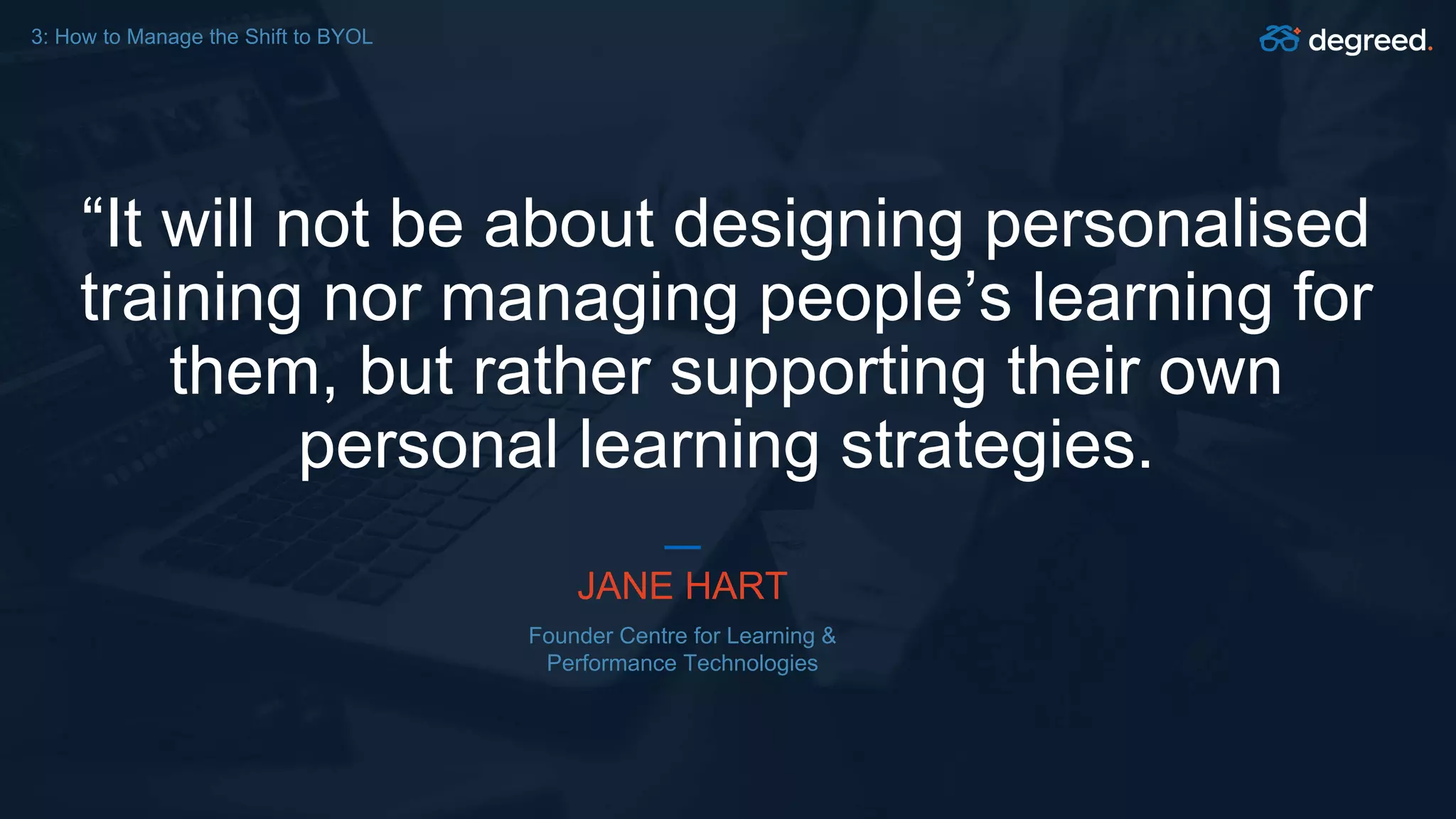 3: How to Manage the Shift to BYOL

degreed.

“It will not be about designing personalised training nor managing people’s learning for them, but rather supporting their own personal learning strategies.

JANE HART

Founder Centre for Learning & Performance Technologies